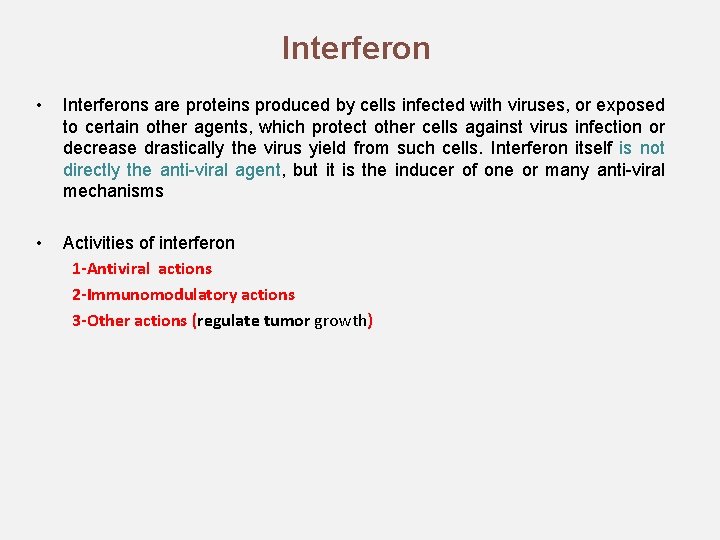 Interferon

• Interferons are proteins produced by cells infected with viruses, or exposed to certain other agents, which protect other cells against virus infection or decrease drastically the virus yield from such cells. Interferon itself is not directly the anti-viral agent, but it is the inducer of one or many anti-viral mechanisms

• Activities of interferon
1-Antiviral actions
2-Immunomodulatory actions
3-Other actions (regulate tumor growth)